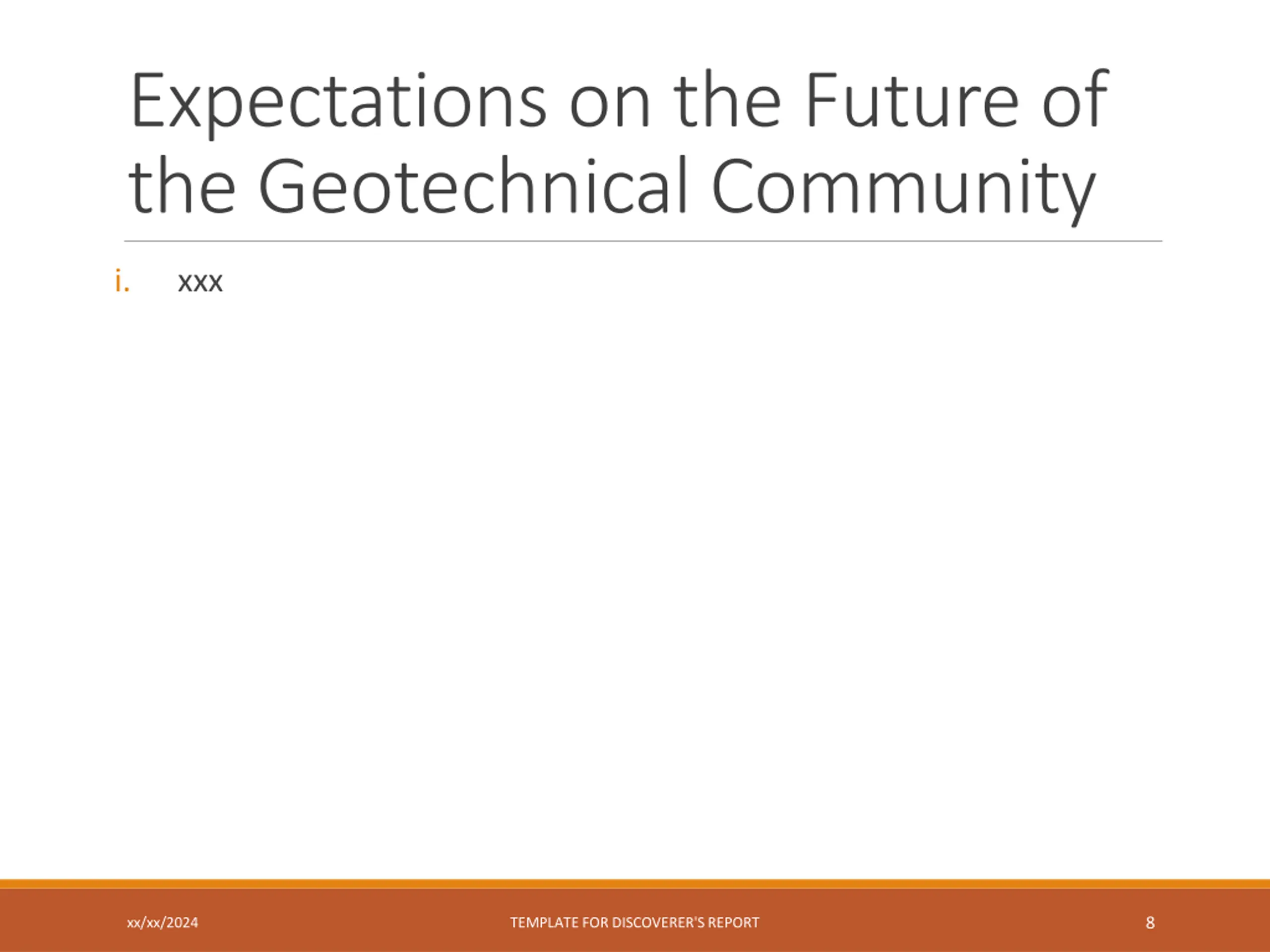 Expectations on the Future of the Geotechnical Community

i. xxx

xx/xx/2024 TEMPLATE FOR DISCOVERER'S REPORT 8